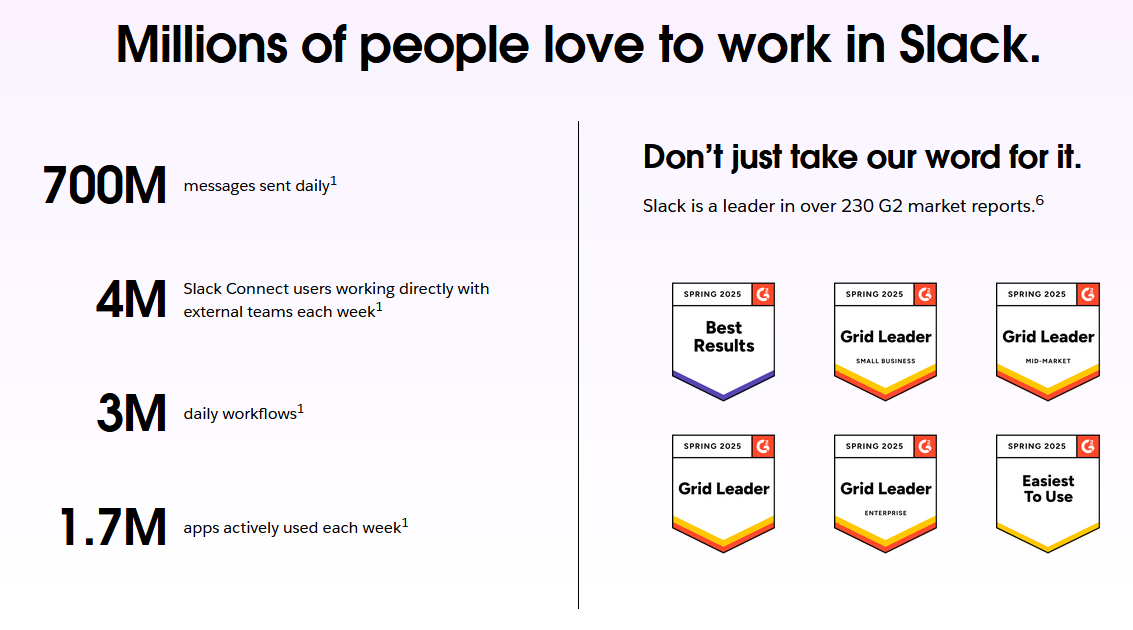 Millions of people love to work in Slack.

700M messages sent daily$^1$

4M Slack Connect users working directly with external teams each week$^1$

3M daily workflows$^1$

1.7M apps actively used each week$^1$

Don't just take our word for it.

Slack is a leader in over 230 G2 market reports.$^6$

SPRING 2025 G2 Best Results

SPRING 2025 G2 Grid Leader SMALL BUSINESS

SPRING 2025 G2 Grid Leader MID-MARKET

SPRING 2025 G2 Grid Leader

SPRING 2025 G2 Grid Leader ENTERPRISE

SPRING 2025 G2 Easiest To Use